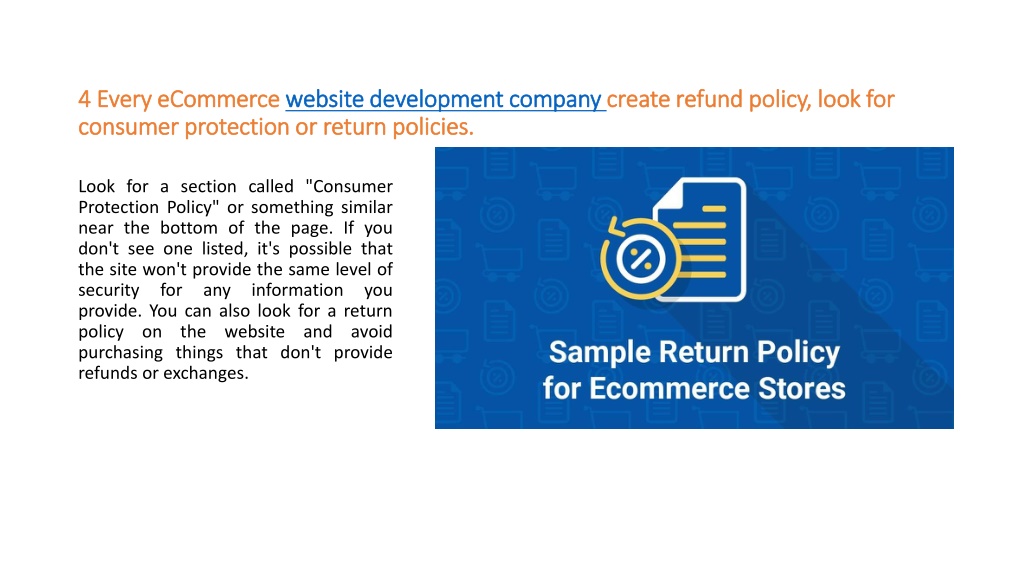 4 Every eCommerce website development company create refund policy, look for consumer protection or return policies.

Look for a section called "Consumer Protection Policy" or something similar near the bottom of the page. If you don't see one listed, it's possible that the site won't provide the same level of security for any information you provide. You can also look for a return policy on the website and avoid purchasing things that don't provide refunds or exchanges.

Sample Return Policy for Ecommerce Stores